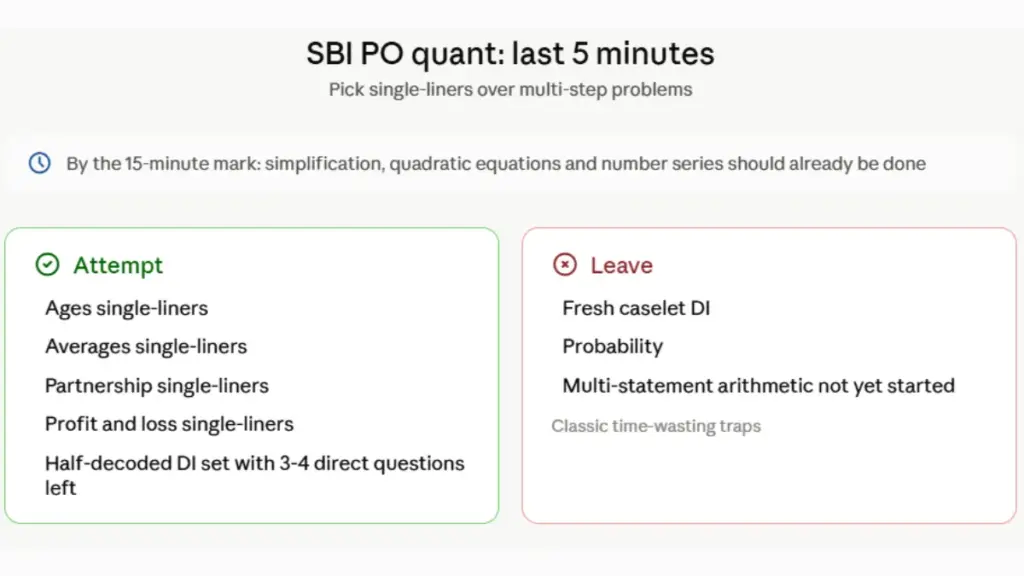 SBI PO quant: last 5 minutes
Pick single-liners over multi-step problems

By the 15-minute mark: simplification, quadratic equations and number series should already be done

Attempt
Ages single-liners
Averages single-liners
Partnership single-liners
Profit and loss single-liners
Half-decoded DI set with 3-4 direct questions left

Leave
Fresh caselet DI
Probability
Multi-statement arithmetic not yet started
Classic time-wasting traps